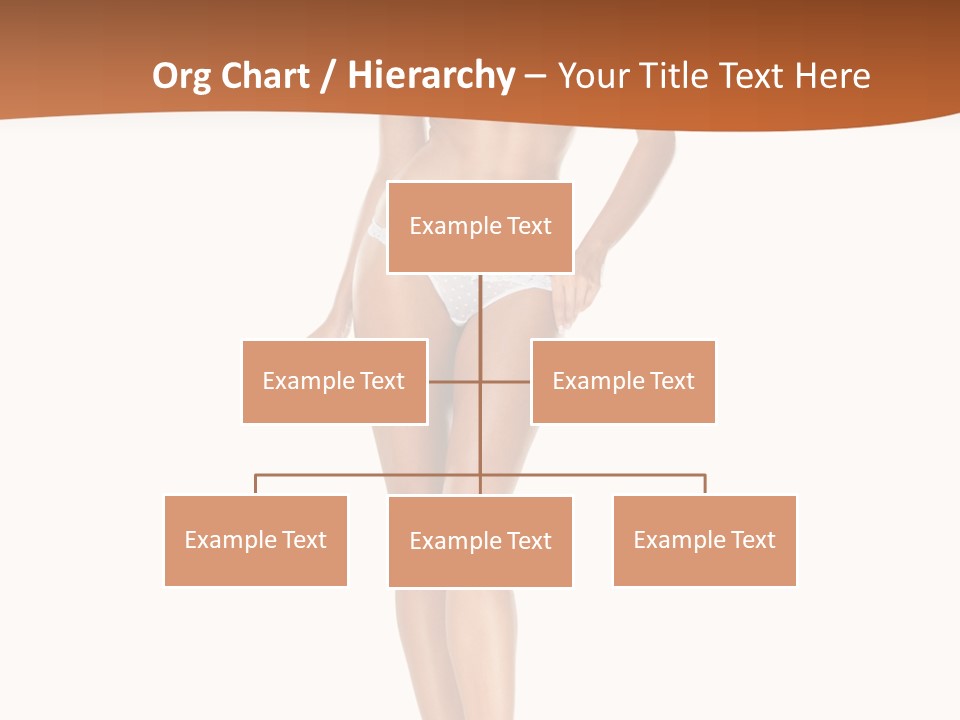 Org Chart / Hierarchy – Your Title Text Here

Example Text

Example Text

Example Text

Example Text

Example Text

Example Text